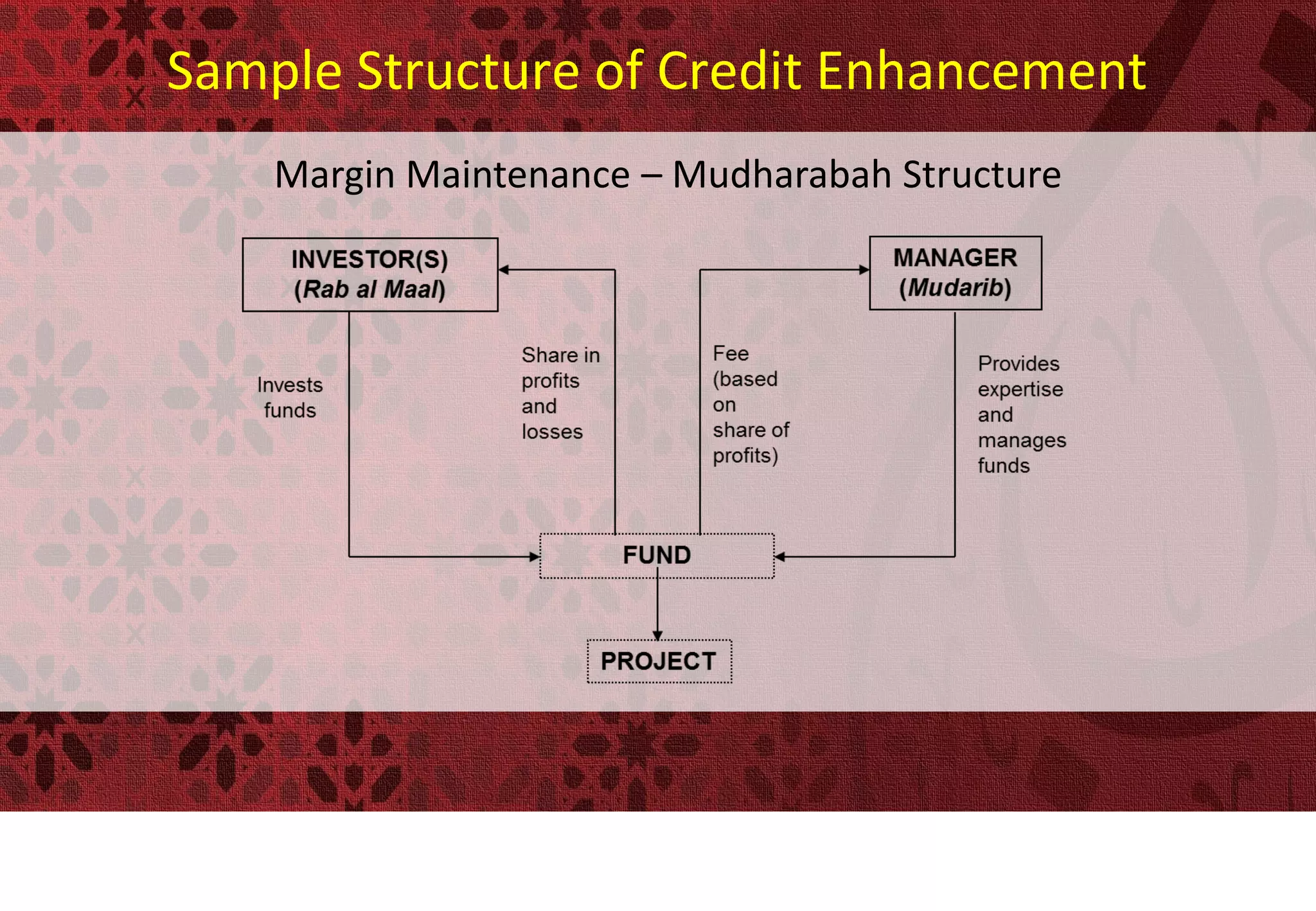 Sample Structure of Credit Enhancement

Margin Maintenance – Mudharabah Structure

INVESTOR(S)
(Rab al Maal)

MANAGER
(Mudarib)

Invests funds

Share in profits and losses

Fee (based on share of profits)

Provides expertise and manages funds

FUND

PROJECT